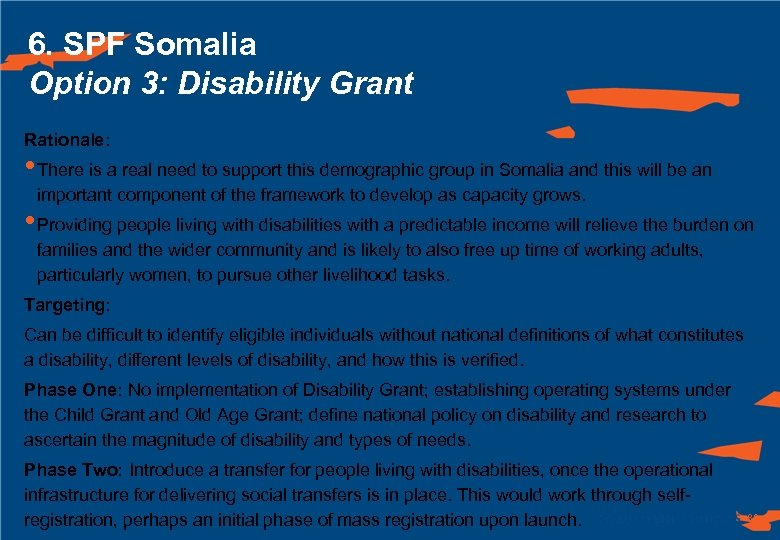 6. SPF Somalia
Option 3: Disability Grant

Rationale:

• There is a real need to support this demographic group in Somalia and this will be an important component of the framework to develop as capacity grows.

• Providing people living with disabilities with a predictable income will relieve the burden on families and the wider community and is likely to also free up time of working adults, particularly women, to pursue other livelihood tasks.

Targeting:

Can be difficult to identify eligible individuals without national definitions of what constitutes a disability, different levels of disability, and how this is verified.

Phase One: No implementation of Disability Grant; establishing operating systems under the Child Grant and Old Age Grant; define national policy on disability and research to ascertain the magnitude of disability and types of needs.

Phase Two: Introduce a transfer for people living with disabilities, once the operational infrastructure for delivering social transfers is in place. This would work through self-registration, perhaps an initial phase of mass registration upon launch.